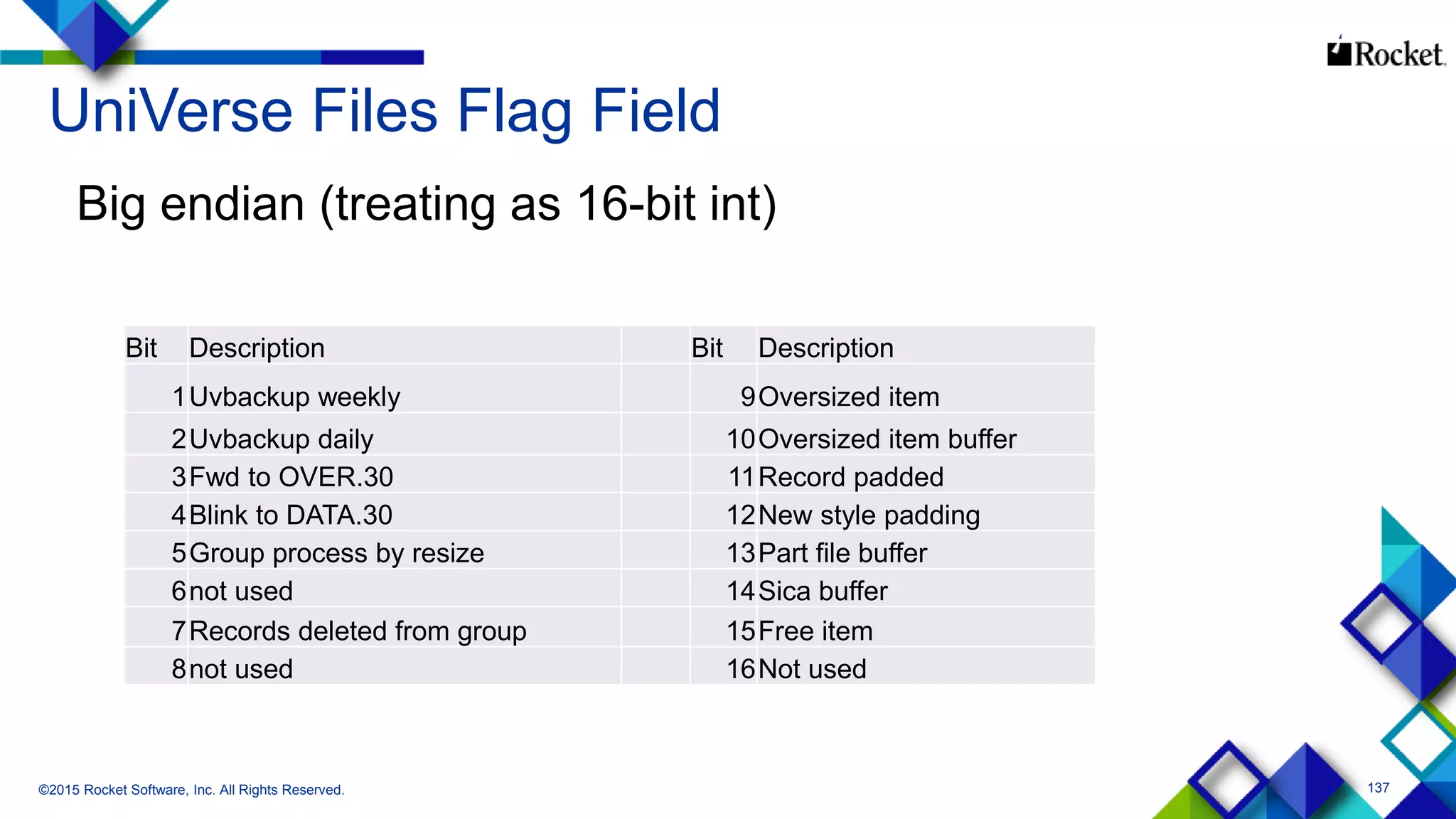 Rocket

UniVerse Files Flag Field

Big endian (treating as 16-bit int)

| Bit | Description | | Bit | Description |
|---|---|---|---|---|
| 1 | Uvbackup weekly | | 9 | Oversized item |
| 2 | Uvbackup daily | | 10 | Oversized item buffer |
| 3 | Fwd to OVER.30 | | 11 | Record padded |
| 4 | Blink to DATA.30 | | 12 | New style padding |
| 5 | Group process by resize | | 13 | Part file buffer |
| 6 | not used | | 14 | Sica buffer |
| 7 | Records deleted from group | | 15 | Free item |
| 8 | not used | | 16 | Not used |

©2015 Rocket Software, Inc. All Rights Reserved.

137